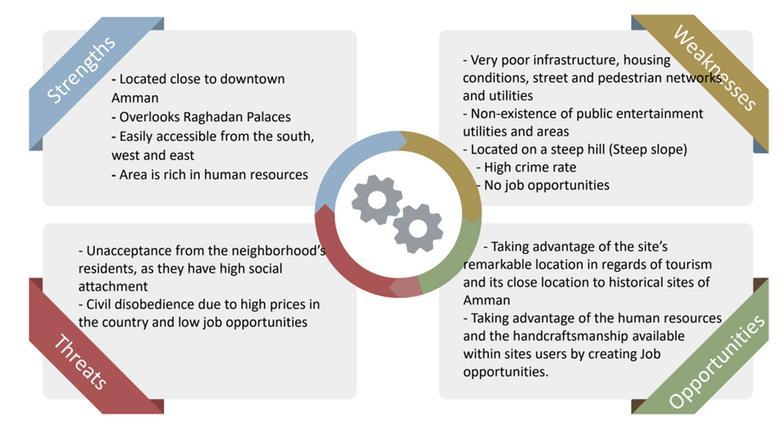 Strengths

- Located close to downtown Amman
- Overlooks Raghadan Palaces
- Easily accessible from the south, west and east
- Area is rich in human resources

Weaknesses

- Very poor infrastructure, housing conditions, street and pedestrian networks and utilities
- Non-existence of public entertainment utilities and areas
- Located on a steep hill (Steep slope)
- High crime rate
- No job opportunities

Threats

- Unacceptance from the neighborhood's residents, as they have high social attachment
- Civil disobedience due to high prices in the country and low job opportunities

Opportunities

- Taking advantage of the site's remarkable location in regards of tourism and its close location to historical sites of Amman
- Taking advantage of the human resources and the handcraftsmanship available within sites users by creating Job opportunities.